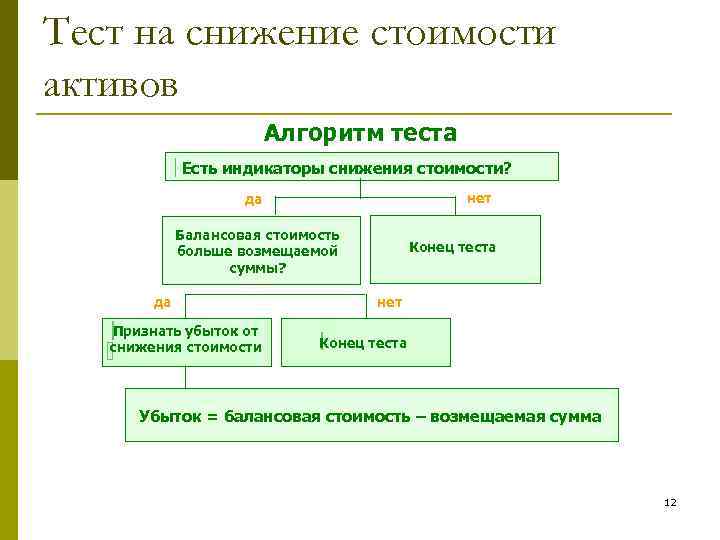 Тест на снижение стоимости активов

Алгоритм теста

Есть индикаторы снижения стоимости?

да

нет

Балансовая стоимость больше возмещаемой суммы?

Конец теста

да

нет

Признать убыток от снижения стоимости

Конец теста

Убыток = балансовая стоимость – возмещаемая сумма

12